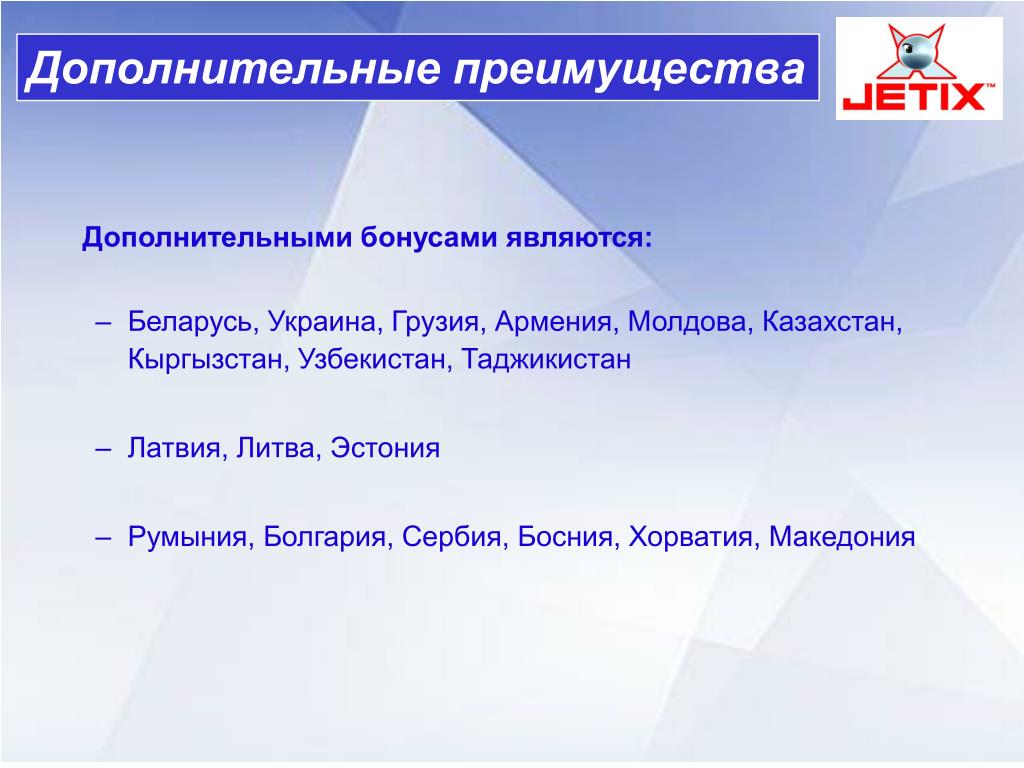 Дополнительные преимущества

JETIX™

Дополнительными бонусами являются:

– Беларусь, Украина, Грузия, Армения, Молдова, Казахстан, Кыргызстан, Узбекистан, Таджикистан

– Латвия, Литва, Эстония

– Румыния, Болгария, Сербия, Босния, Хорватия, Македония